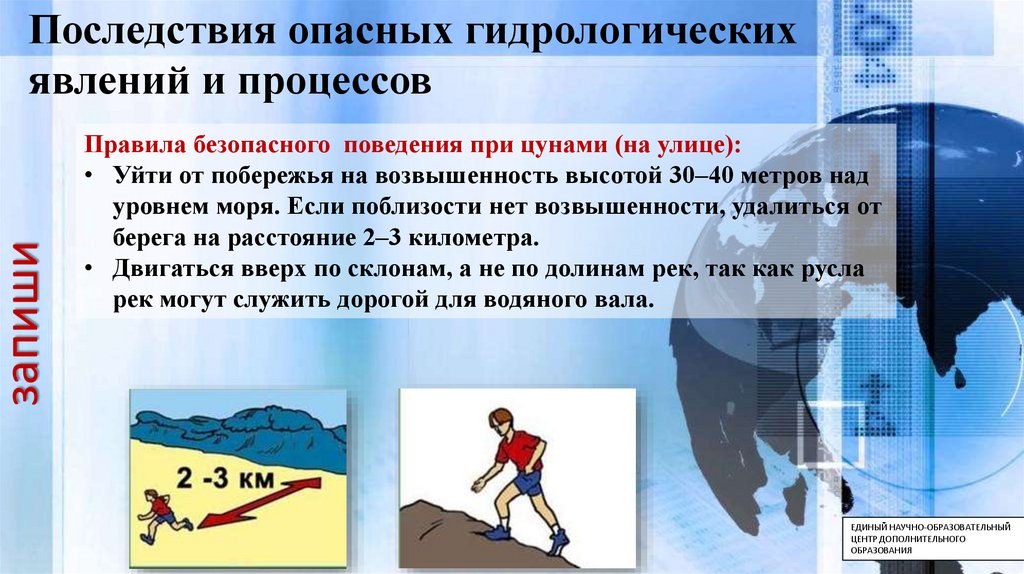 Последствия опасных гидрологических явлений и процессов

запиши

Правила безопасного поведения при цунами (на улице):
• Уйти от побережья на возвышенность высотой 30–40 метров над уровнем моря. Если поблизости нет возвышенности, удалиться от берега на расстояние 2–3 километра.
• Двигаться вверх по склонам, а не по долинам рек, так как русла рек могут служить дорогой для водяного вала.

2 -3 км

ЕДИНЫЙ НАУЧНО-ОБРАЗОВАТЕЛЬНЫЙ ЦЕНТР ДОПОЛНИТЕЛЬНОГО ОБРАЗОВАНИЯ